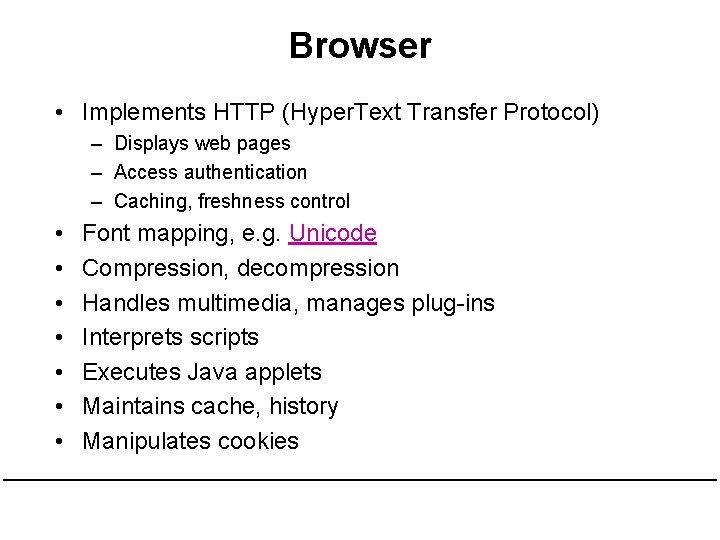 Browser

• Implements HTTP (HyperText Transfer Protocol)
  – Displays web pages
  – Access authentication
  – Caching, freshness control
• Font mapping, e.g. Unicode
• Compression, decompression
• Handles multimedia, manages plug-ins
• Interprets scripts
• Executes Java applets
• Maintains cache, history
• Manipulates cookies